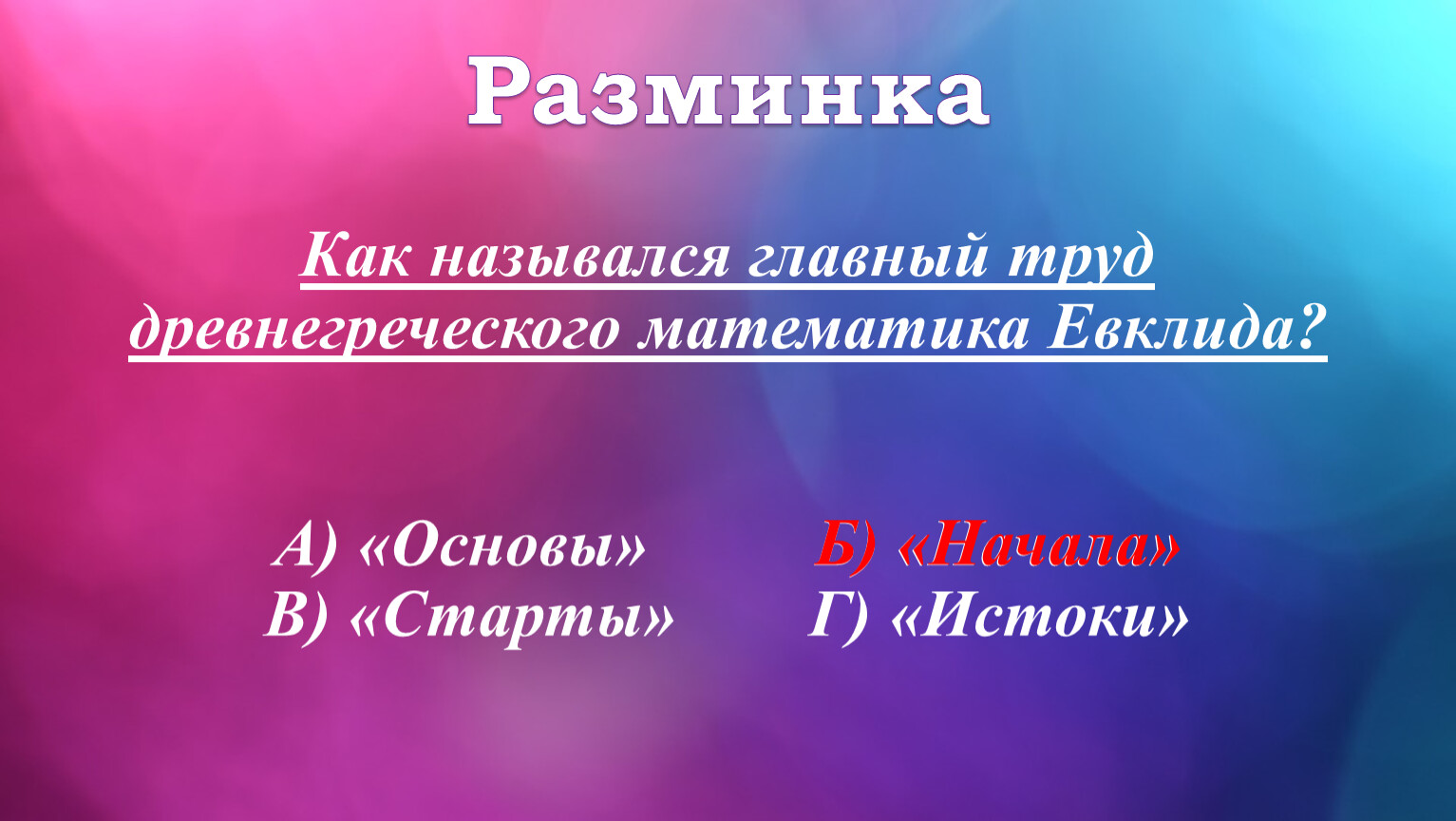 Разминка

Как назывался главный труд древнегреческого математика Евклида?

А) «Основы»
Б) «Начала»
В) «Старты»
Г) «Истоки»